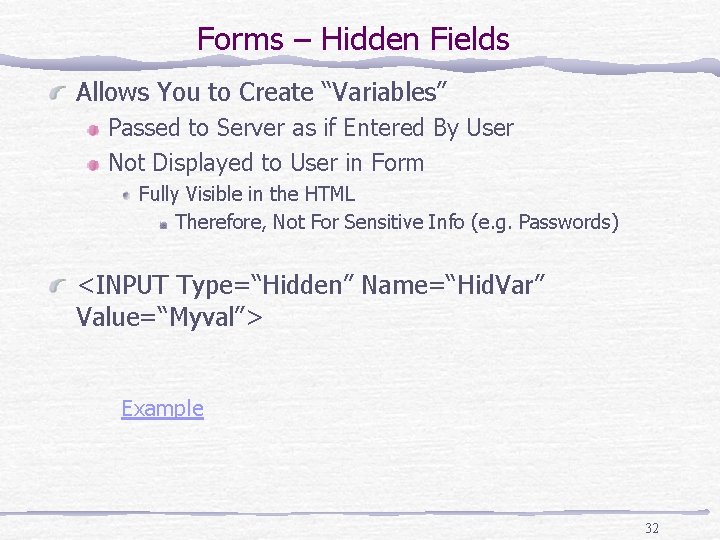 Forms – Hidden Fields

Allows You to Create “Variables”

Passed to Server as if Entered By User

Not Displayed to User in Form

Fully Visible in the HTML

Therefore, Not For Sensitive Info (e.g. Passwords)

<INPUT Type=“Hidden” Name=“HidVar” Value=“Myval”>

Example

32